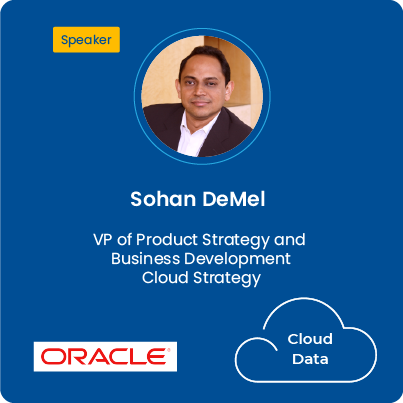 Speaker

Sohan DeMel

VP of Product Strategy and Business Development Cloud Strategy

ORACLE

Cloud Data